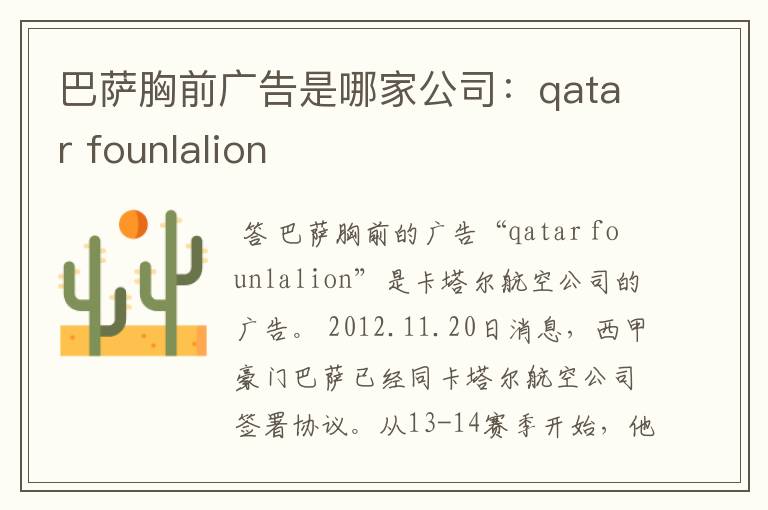 巴萨胸前广告是哪家公司：qatar founlalion

答 巴萨胸前的广告“qatar founlalion”是卡塔尔航空公司的广告。2012.11.20日消息，西甲豪门巴萨已经同卡塔尔航空公司签署协议。从13-14赛季开始，他